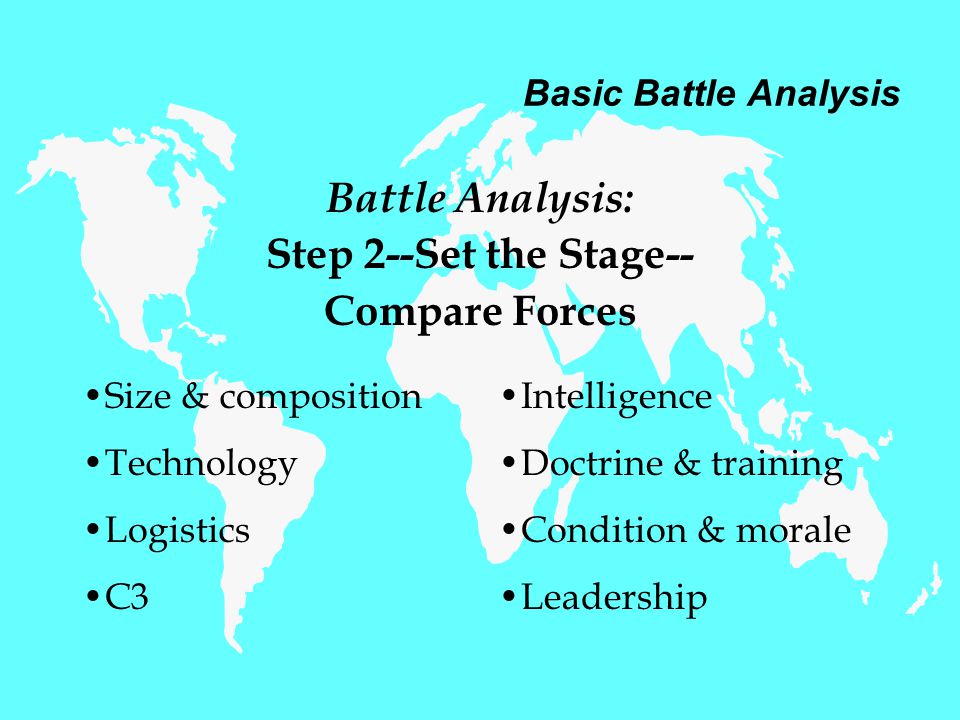 Basic Battle Analysis

Battle Analysis:
Step 2--Set the Stage--
Compare Forces

•Size & composition
•Technology
•Logistics
•C3

•Intelligence
•Doctrine & training
•Condition & morale
•Leadership